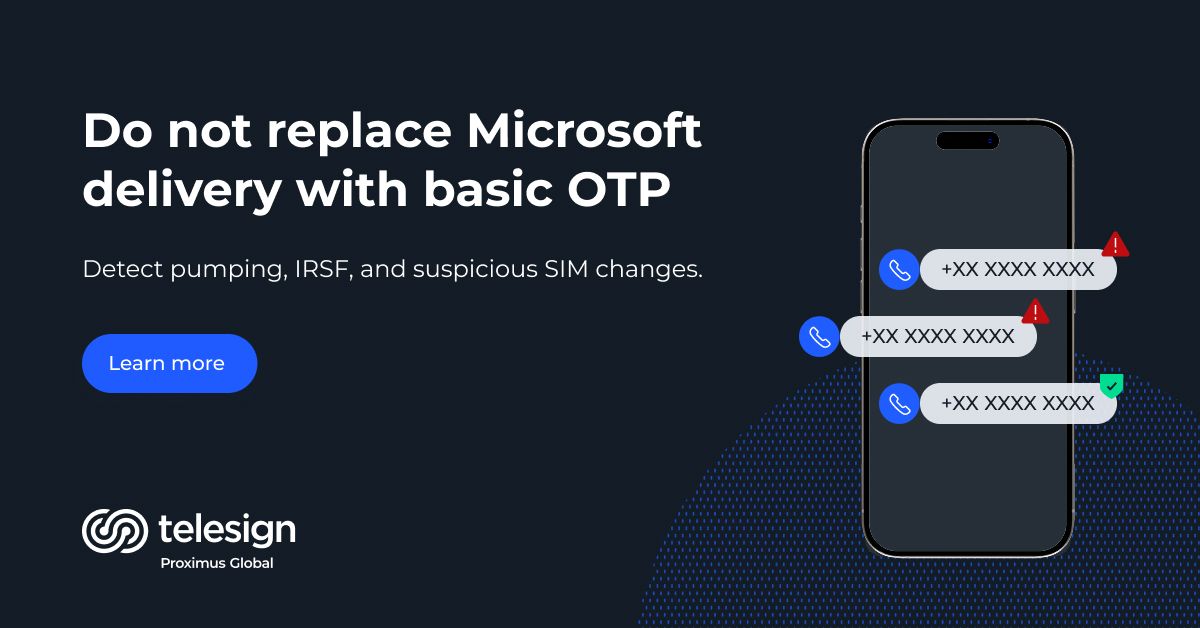 Do not replace Microsoft delivery with basic OTP

Detect pumping, IRSF, and suspicious SIM changes.

Learn more

+XX XXXX XXXX

+XX XXXX XXXX

+XX XXXX XXXX

telesign
Proximus Global